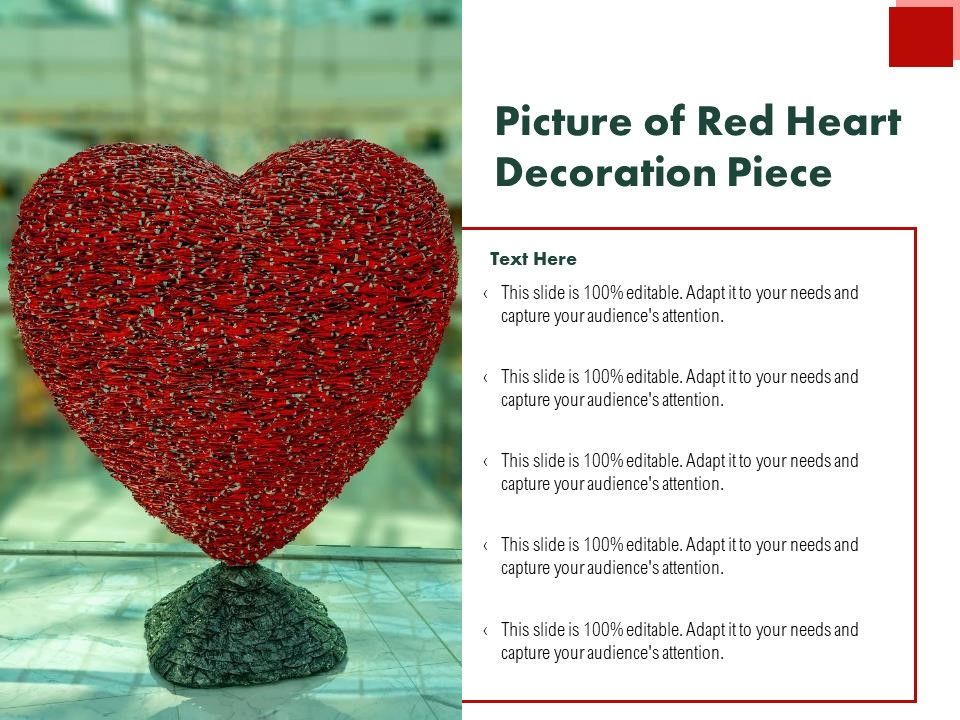 Picture of Red Heart Decoration Piece

Text Here

‹ This slide is 100% editable. Adapt it to your needs and capture your audience's attention.

‹ This slide is 100% editable. Adapt it to your needs and capture your audience's attention.

‹ This slide is 100% editable. Adapt it to your needs and capture your audience's attention.

‹ This slide is 100% editable. Adapt it to your needs and capture your audience's attention.

‹ This slide is 100% editable. Adapt it to your needs and capture your audience's attention.